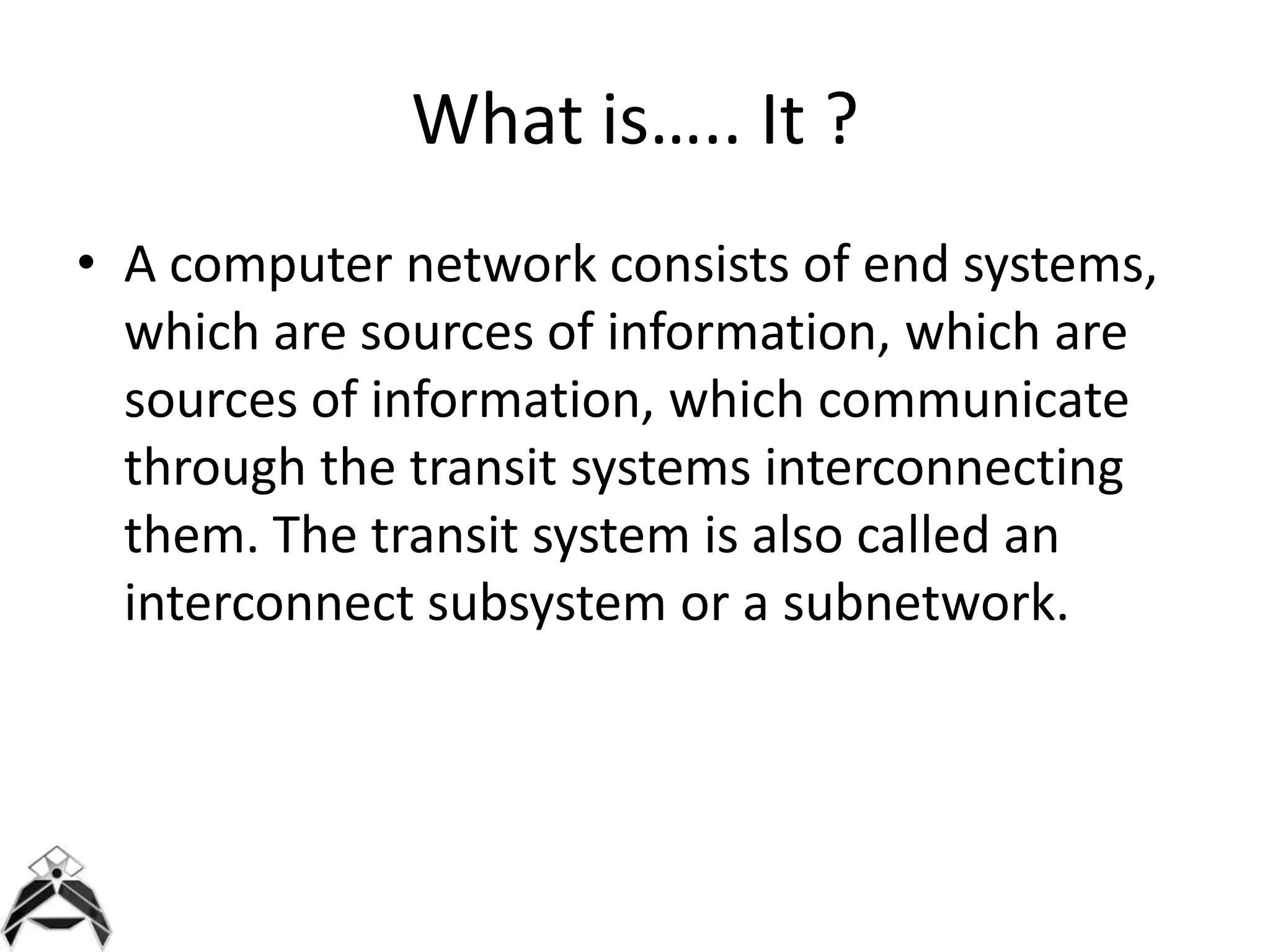 What is….. It ?

• A computer network consists of end systems, which are sources of information, which are sources of information, which communicate through the transit systems interconnecting them. The transit system is also called an interconnect subsystem or a subnetwork.